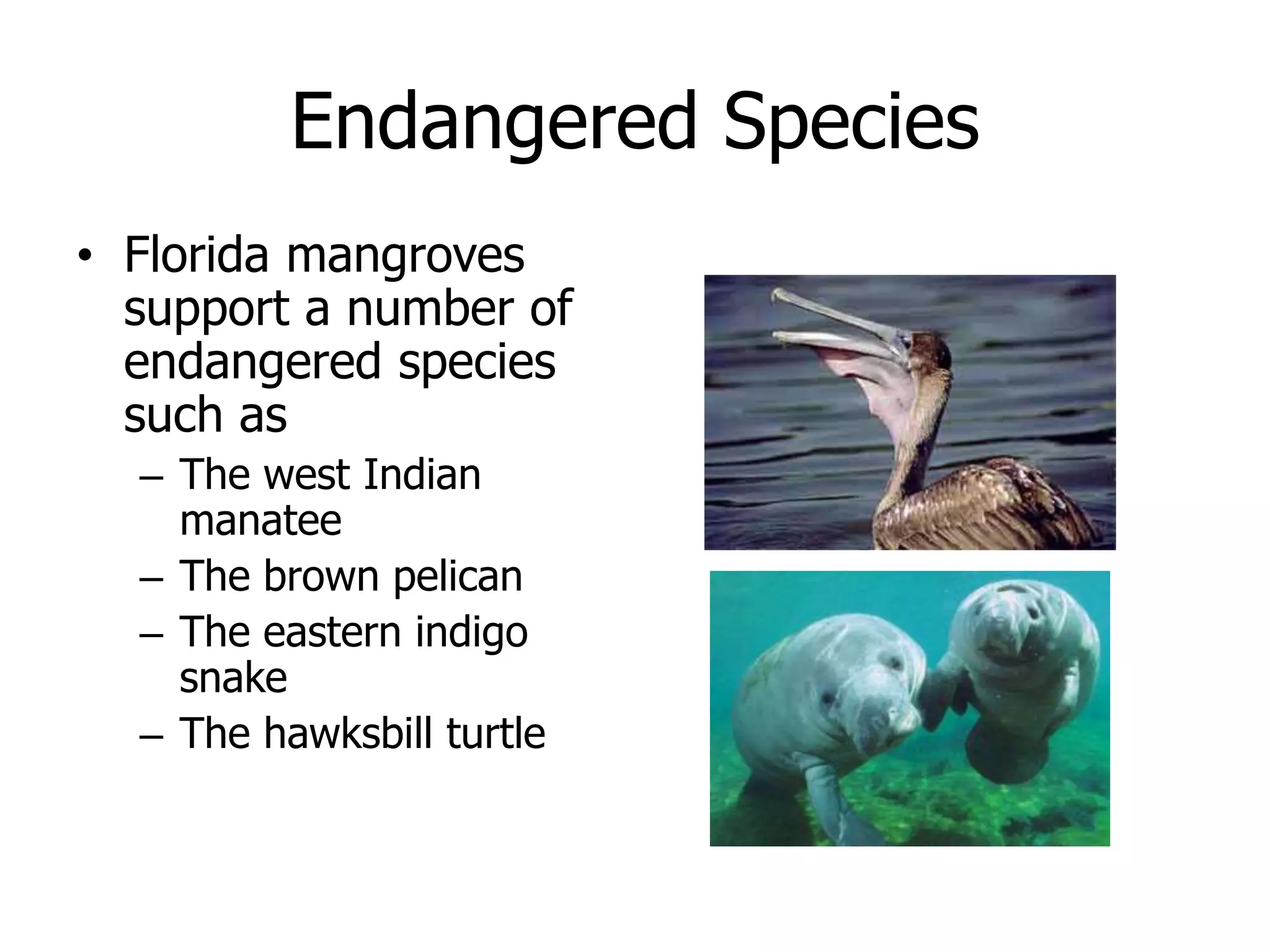 Endangered Species

• Florida mangroves support a number of endangered species such as

– The west Indian manatee
– The brown pelican
– The eastern indigo snake
– The hawksbill turtle